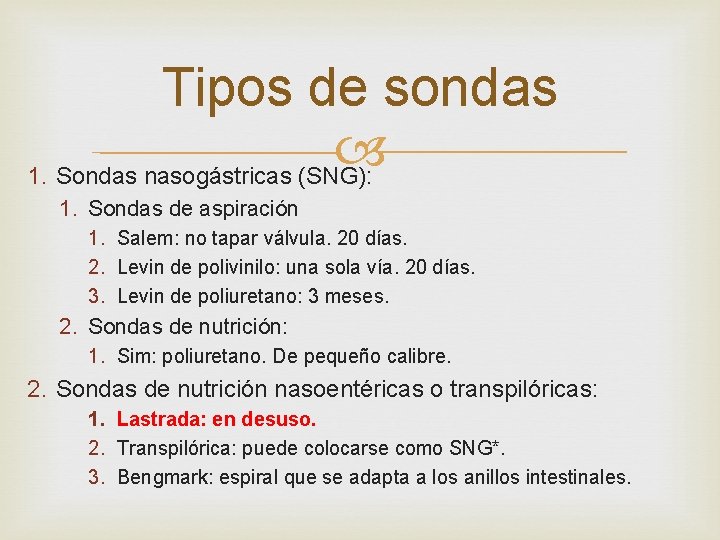 Tipos de sondas

1. Sondas nasogástricas (SNG):
   1. Sondas de aspiración
      1. Salem: no tapar válvula. 20 días.
      2. Levin de polivinilo: una sola vía. 20 días.
      3. Levin de poliuretano: 3 meses.
   2. Sondas de nutrición:
      1. Sim: poliuretano. De pequeño calibre.
2. Sondas de nutrición nasoentéricas o transpilóricas:
   1. Lastrada: en desuso.
   2. Transpilórica: puede colocarse como SNG*.
   3. Bengmark: espiral que se adapta a los anillos intestinales.